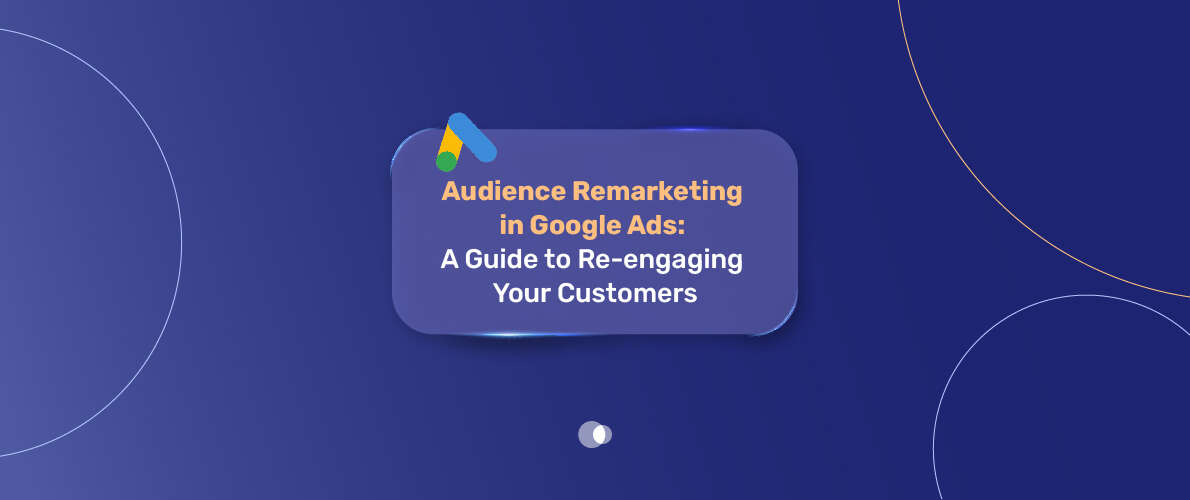 Audience Remarketing in Google Ads: A Guide to Re-engaging Your Customers